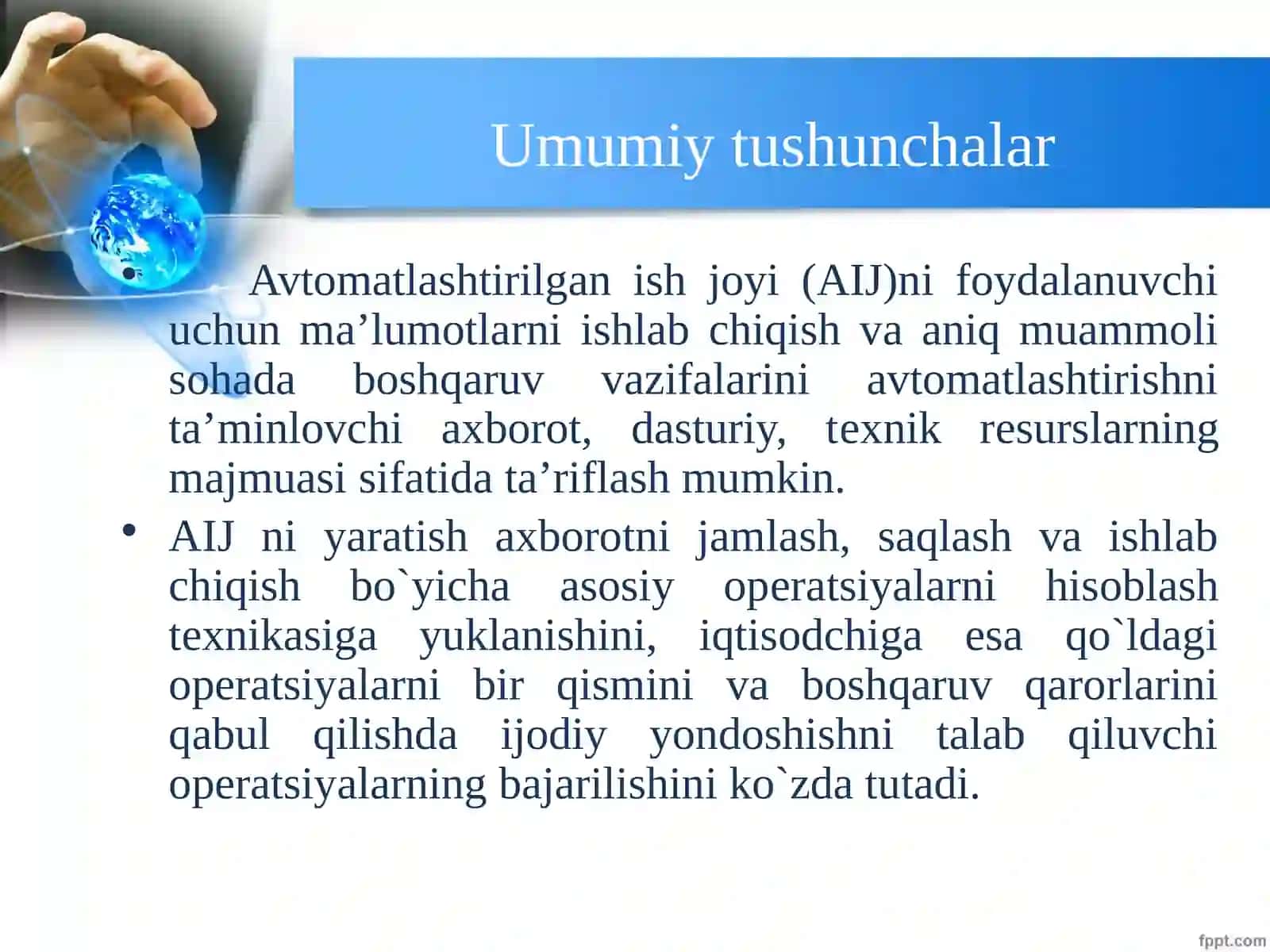 Umumiy tushunchalar

• Avtomatlashtirilgan ish joyi (AIJ)ni foydalanuvchi uchun ma’lumotlarni ishlab chiqish va aniq muammoli sohada boshqaruv vazifalarini avtomatlashtirishni ta’minlovchi axborot, dasturiy, texnik resurslarning majmuasi sifatida ta’riflash mumkin.

• AIJ ni yaratish axborotni jamlash, saqlash va ishlab chiqish bo`yicha asosiy operatsiyalarni hisoblash texnikasiga yuklanishini, iqtisodchiga esa qo`ldagi operatsiyalarni bir qismini va boshqaruv qarorlarini qabul qilishda ijodiy yondoshishni talab qiluvchi operatsiyalarning bajarilishini ko`zda tutadi.

fppt.com